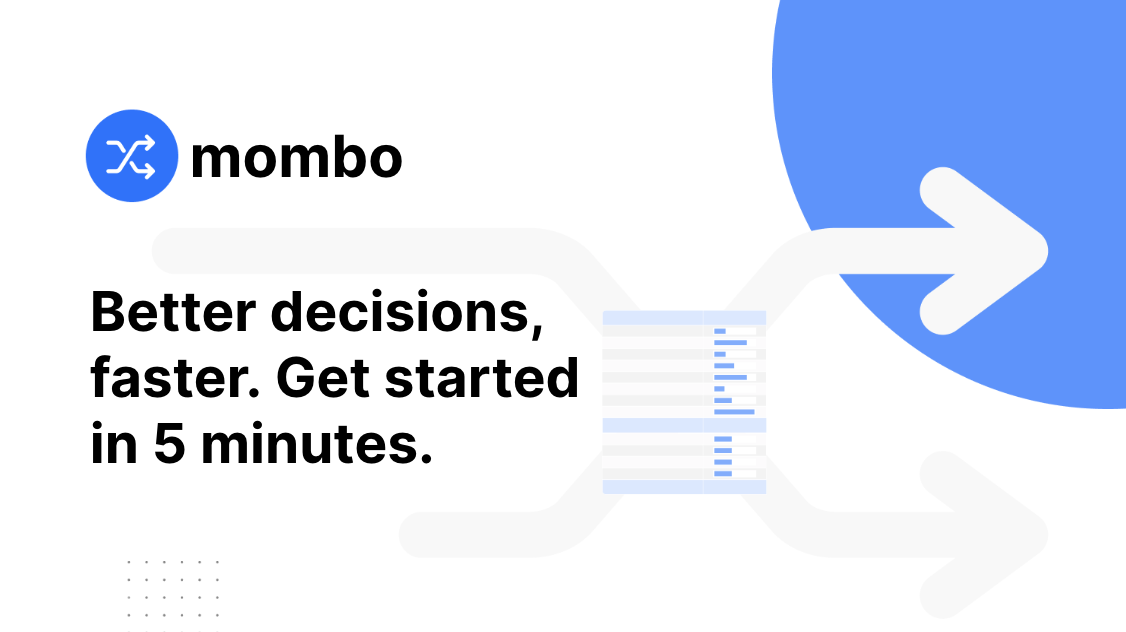 mombo

Better decisions, faster. Get started in 5 minutes.